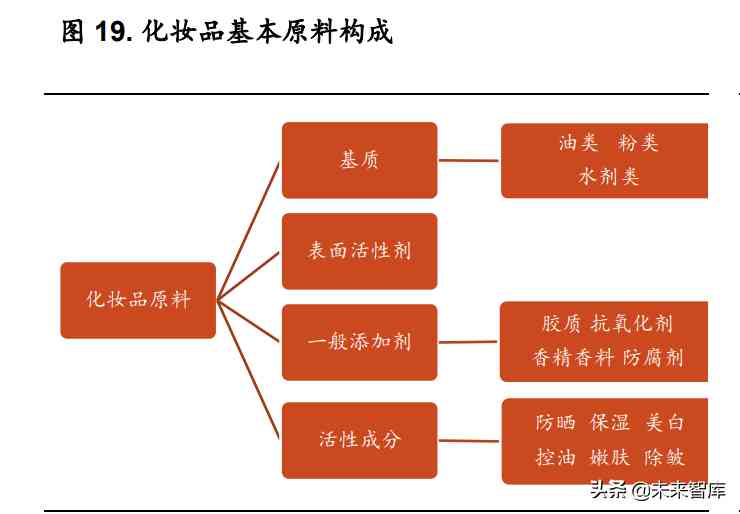 图 19. 化妆品基本原料构成

化妆品原料

基质

油类 粉类
水剂类

表面活性剂

一般添加剂

胶质 抗氧化剂
香精香料 防腐剂

活性成分

防晒 保湿 美白
控油 嫩肤 除皱

头条 @未来智库